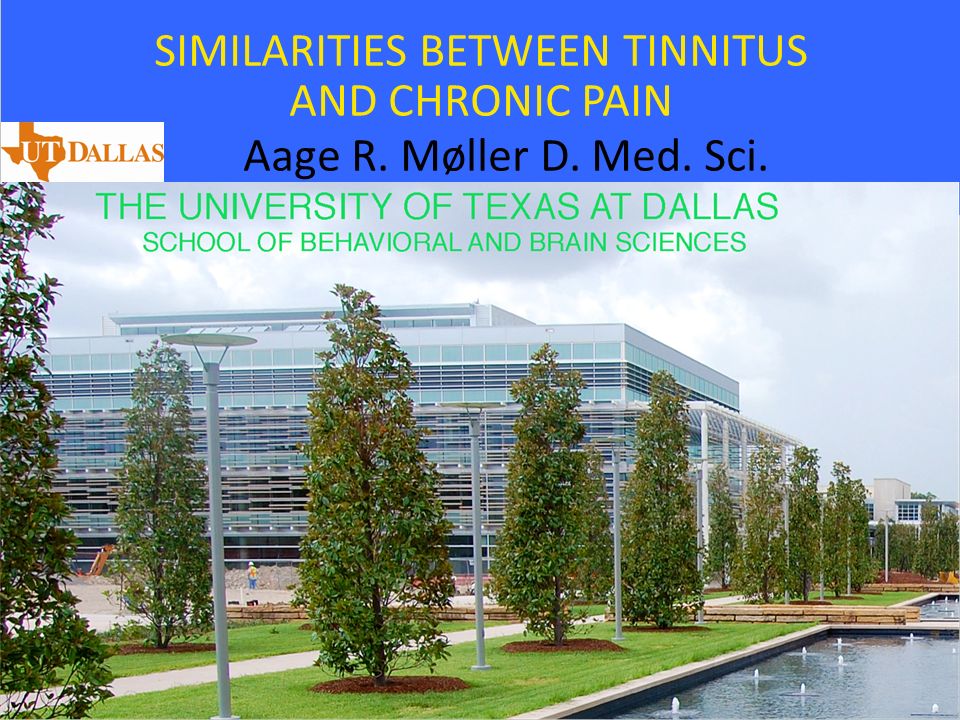 SIMILARITIES BETWEEN TINNITUS AND CHRONIC PAIN

UT DALLAS

Aage R. Møller D. Med. Sci.

THE UNIVERSITY OF TEXAS AT DALLAS
SCHOOL OF BEHAVIORAL AND BRAIN SCIENCES